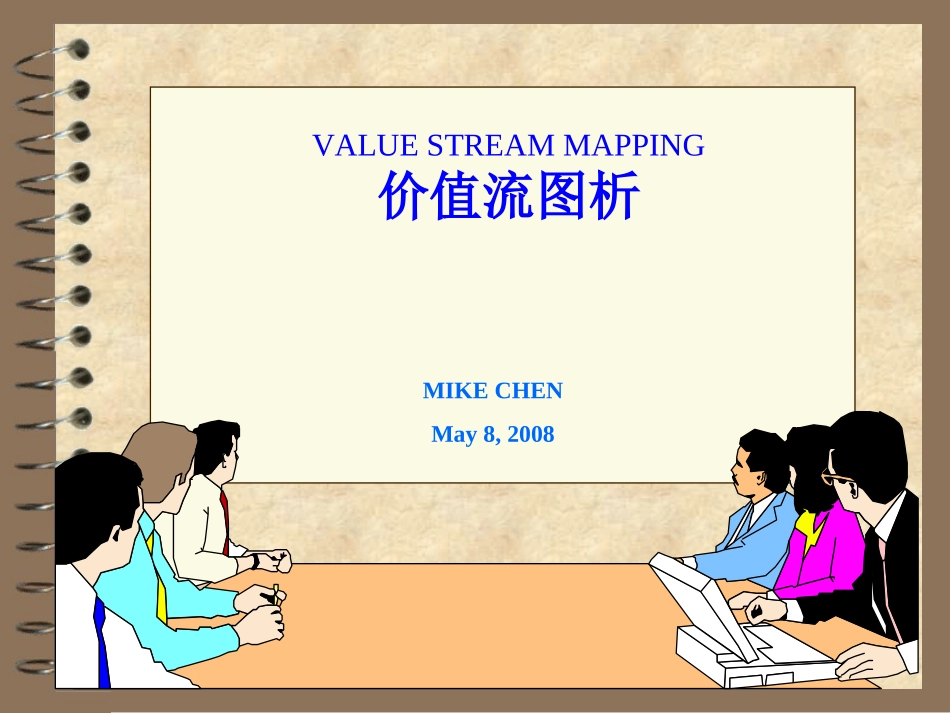 VALUE STREAM MAPPING
价值流图析

MIKE CHEN

May 8, 2008